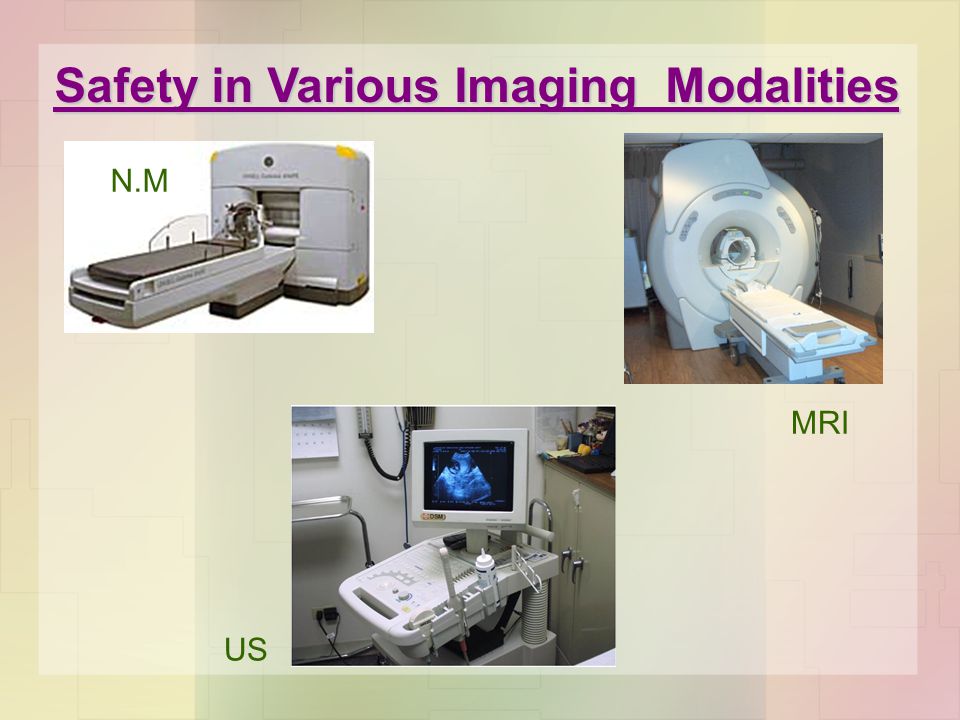 Safety in Various Imaging  Modalities

N.M

MRI

US